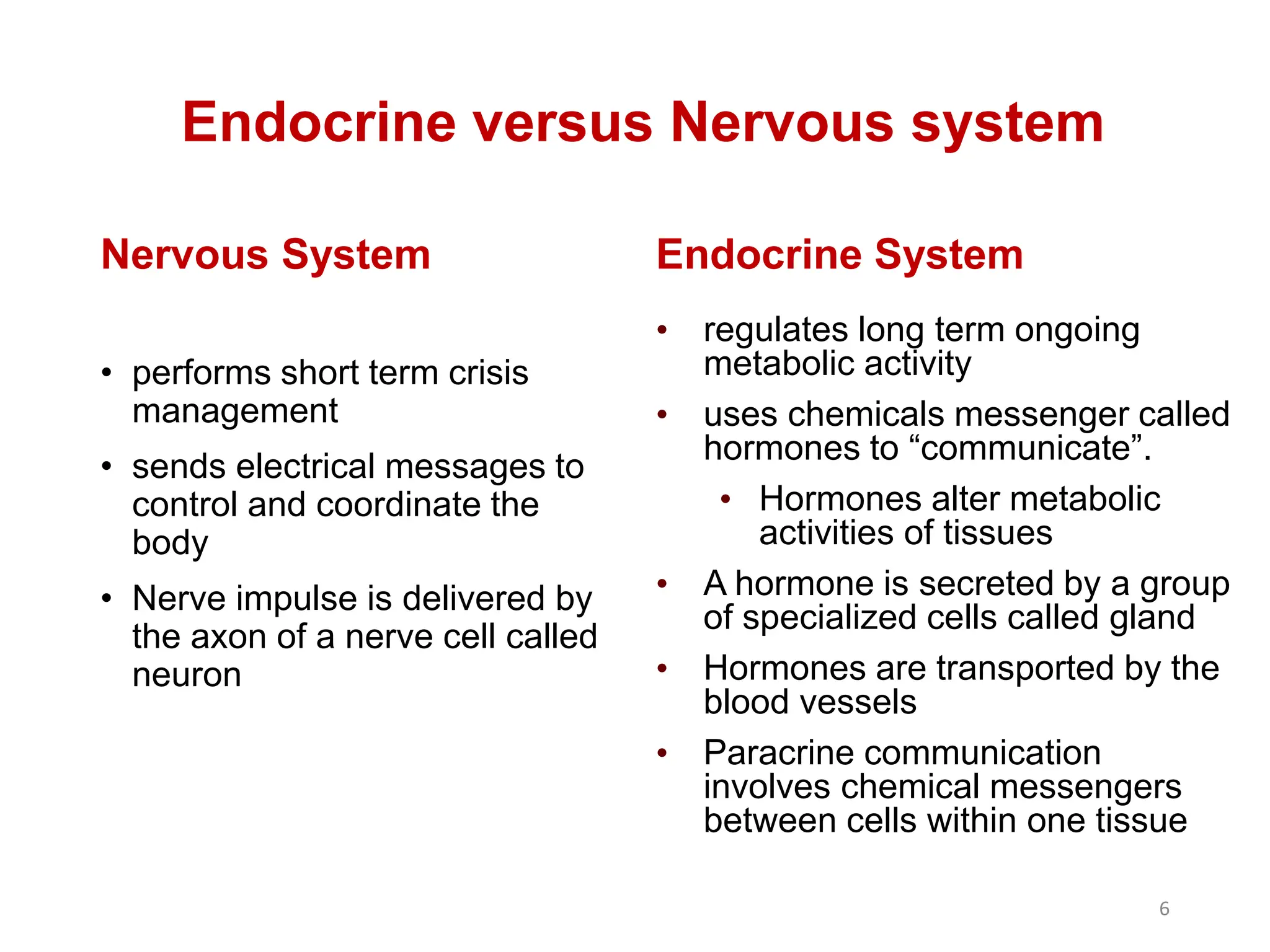 Endocrine versus Nervous system

Nervous System

• performs short term crisis management
• sends electrical messages to control and coordinate the body
• Nerve impulse is delivered by the axon of a nerve cell called neuron

Endocrine System

• regulates long term ongoing metabolic activity
• uses chemicals messenger called hormones to “communicate”.
  • Hormones alter metabolic activities of tissues
• A hormone is secreted by a group of specialized cells called gland
• Hormones are transported by the blood vessels
• Paracrine communication involves chemical messengers between cells within one tissue

6